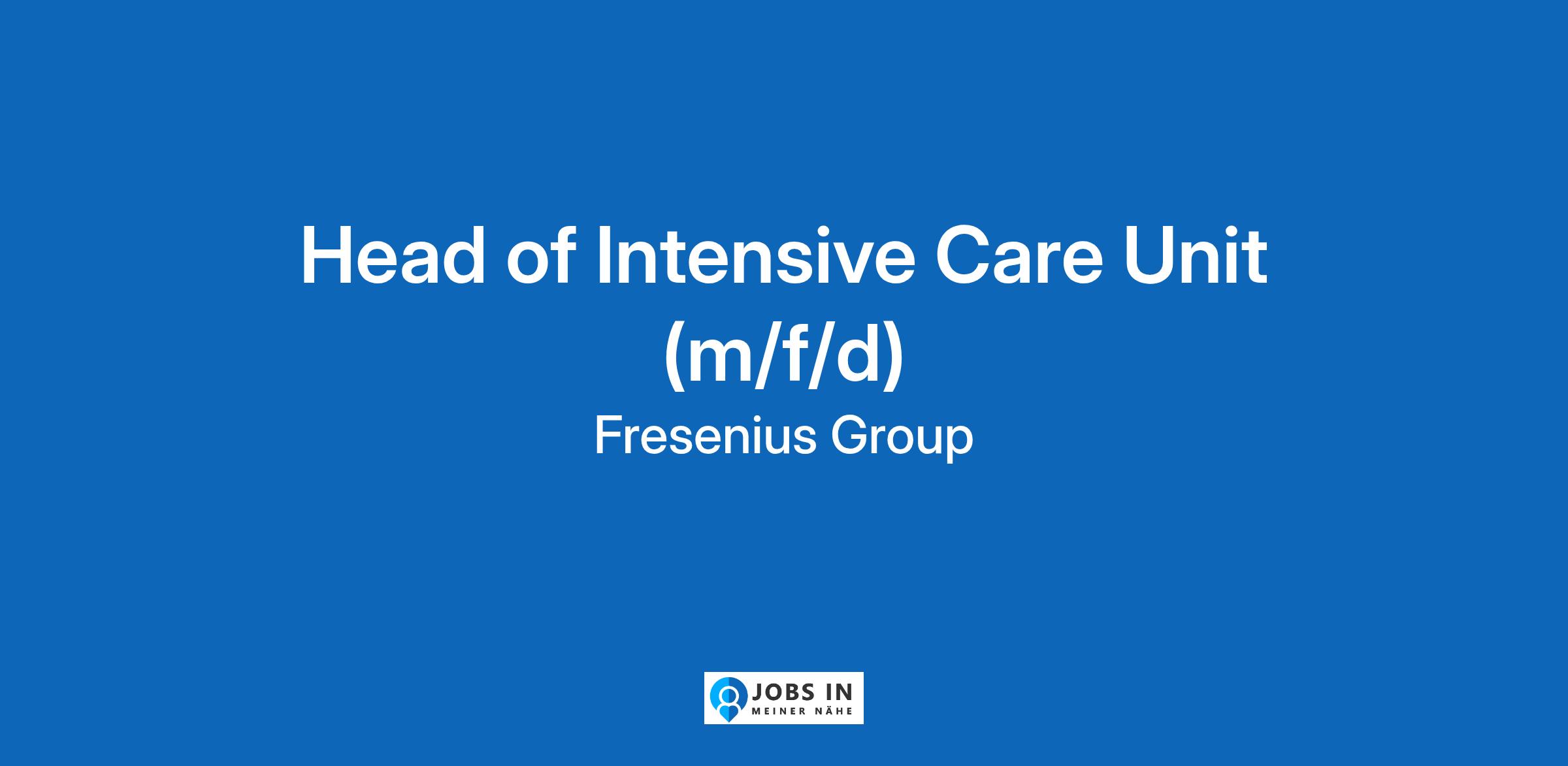 Head of Intensive Care Unit (m/f/d)

Fresenius Group

JOBS IN
MEINER NÄHE